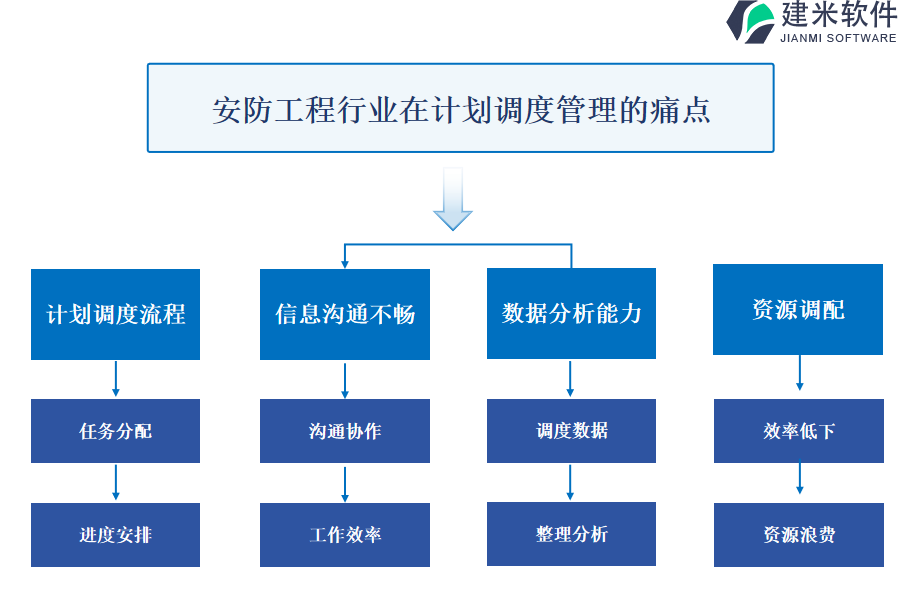 建米软件
JIANMI SOFTWARE

安防工程行业在计划调度管理的痛点

计划调度流程

任务分配

进度安排

信息沟通不畅

沟通协作

工作效率

数据分析能力

调度数据

整理分析

资源调配

效率低下

资源浪费